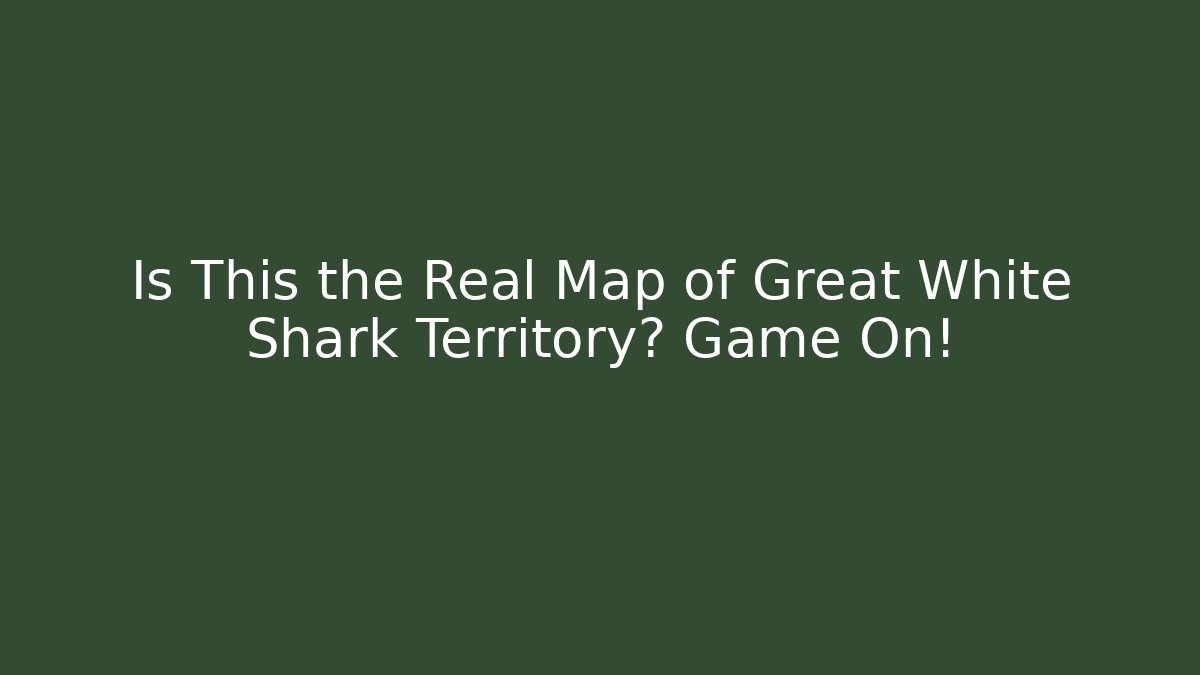 Is This the Real Map of Great White Shark Territory? Game On!